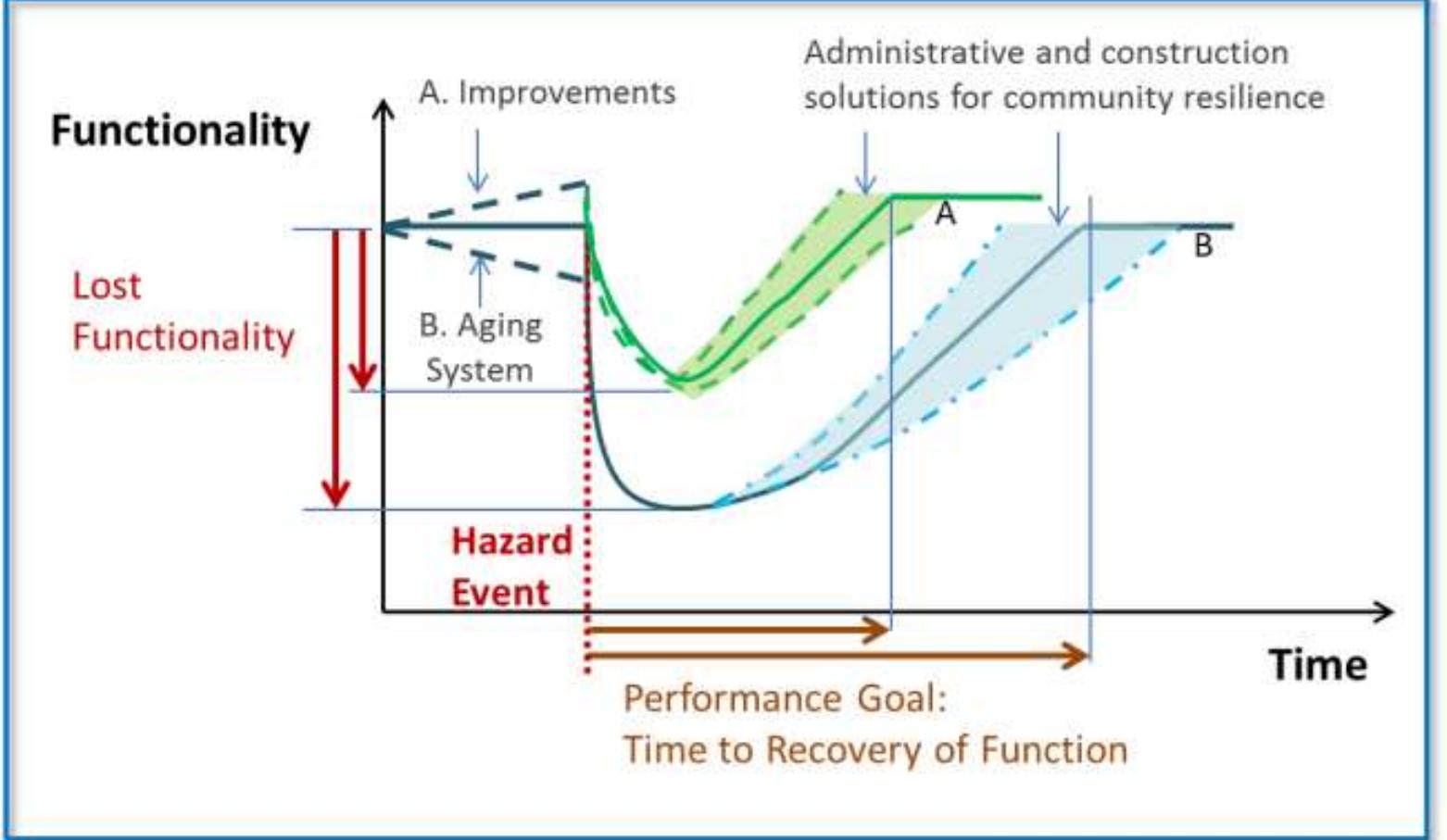 Functionality

A. Improvements

Administrative and construction solutions for community resilience

A

B

Lost Functionality

B. Aging System

Hazard Event

Time

Performance Goal:
Time to Recovery of Function